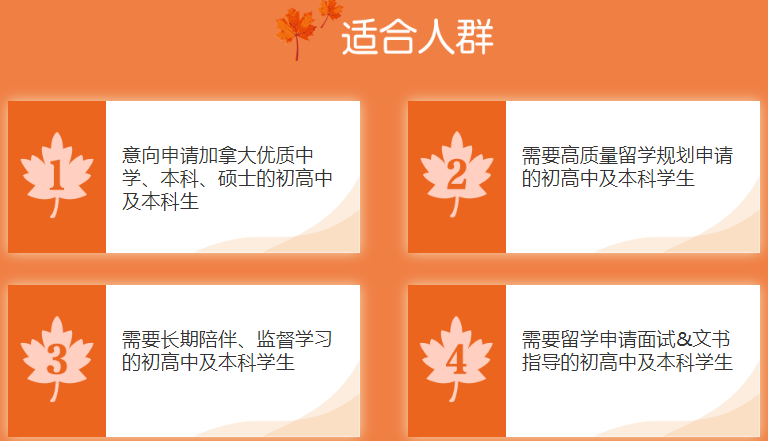 适合人群

1
意向申请加拿大优质中学、本科、硕士的初高中及本科生

2
需要高质量留学规划申请的初高中及本科学生

3
需要长期陪伴、监督学习的初高中及本科学生

4
需要留学申请面试&文书指导的初高中及本科学生